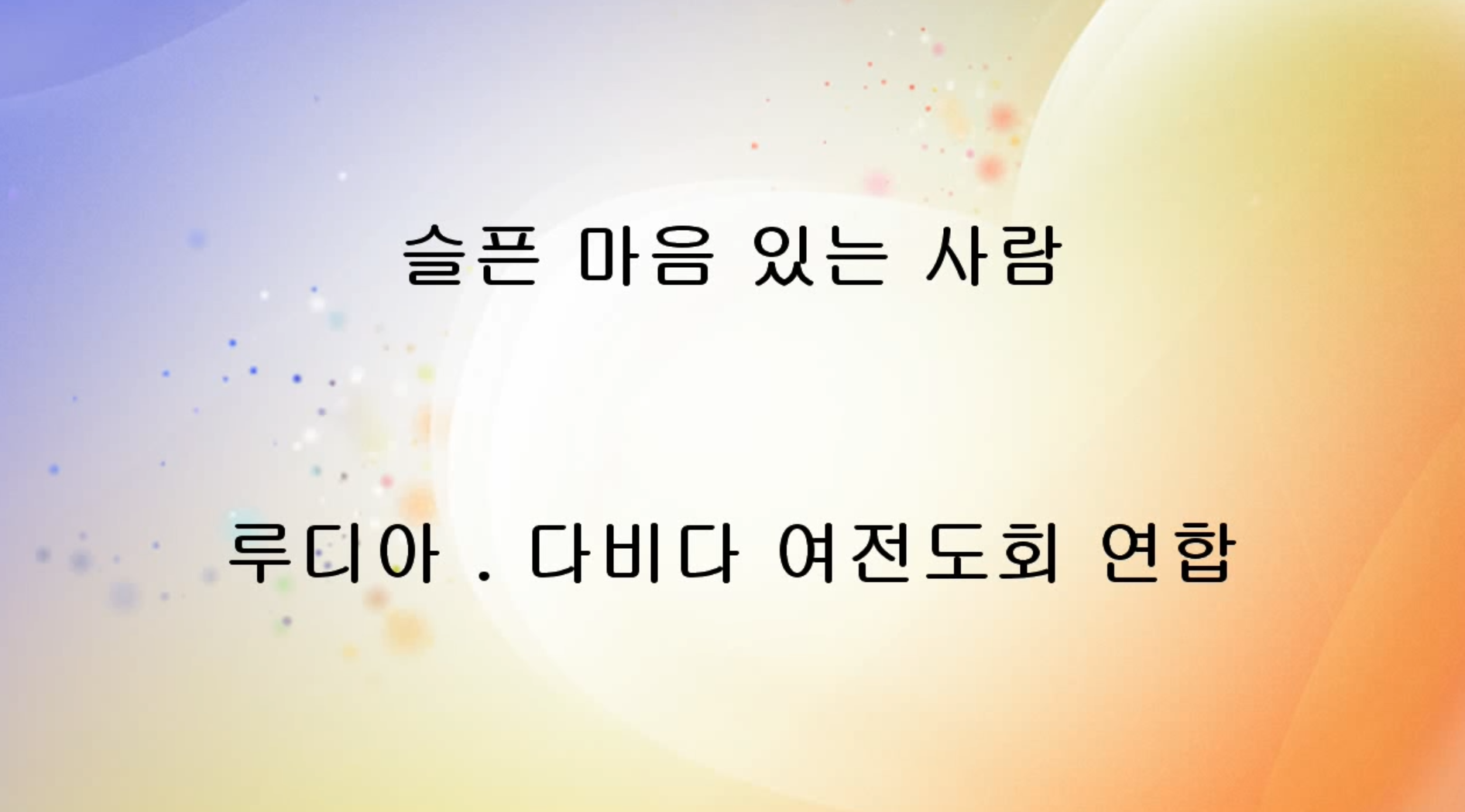 슬픈 마음 있는 사람

루디아 . 다비다 여전도회 연합